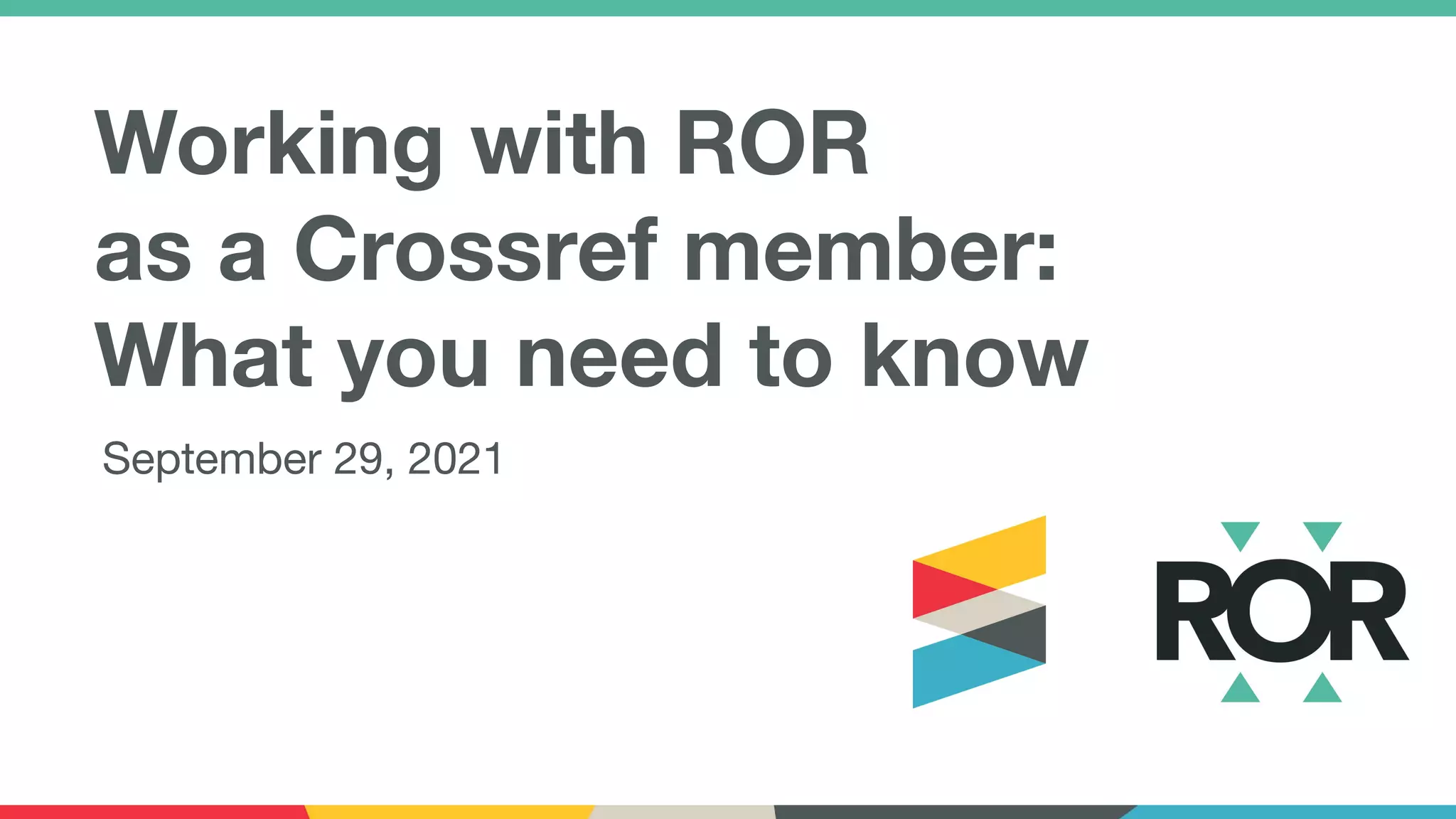 Working with ROR as a Crossref member: What you need to know

September 29, 2021

ROR